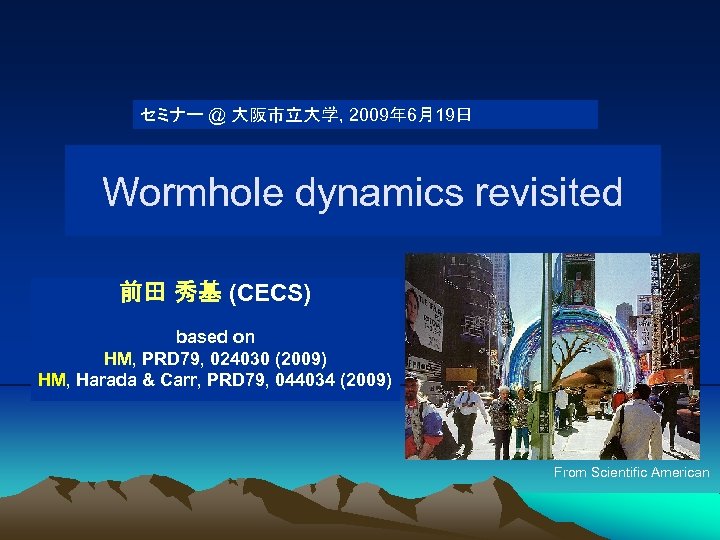 セミナー @ 大阪市立大学, 2009年6月19日

Wormhole dynamics revisited

前田 秀基 (CECS)

based on
HM, PRD79, 024030 (2009)
HM, Harada & Carr, PRD79, 044034 (2009)

From Scientific American